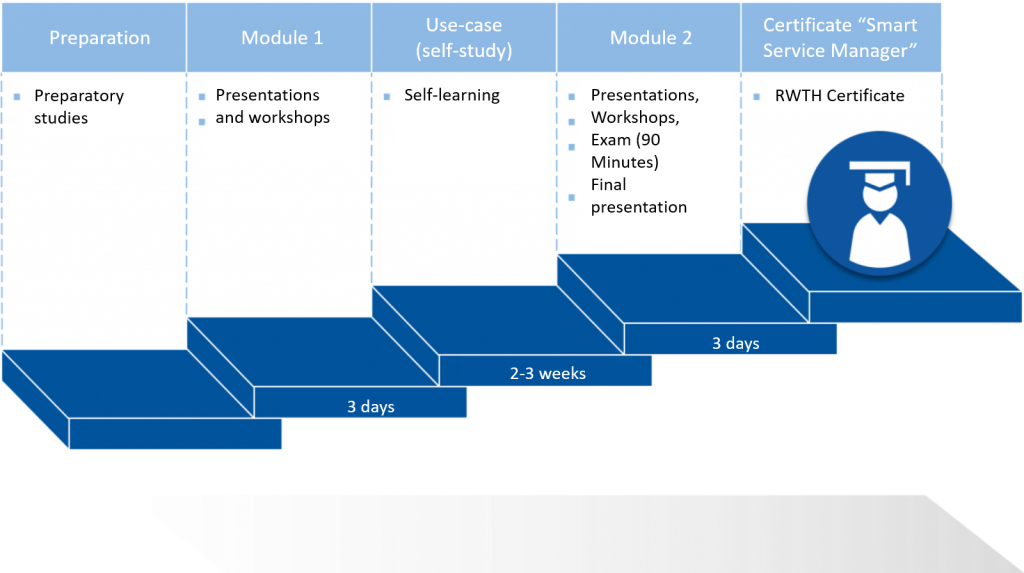 Preparation

Module 1

Use-case (self-study)

Module 2

Certificate “Smart Service Manager”

- Preparatory studies

- Presentations
- and workshops

- Self-learning

- Presentations,
- Workshops,
- Exam (90 Minutes)
- Final presentation

- RWTH Certificate

3 days

2-3 weeks

3 days